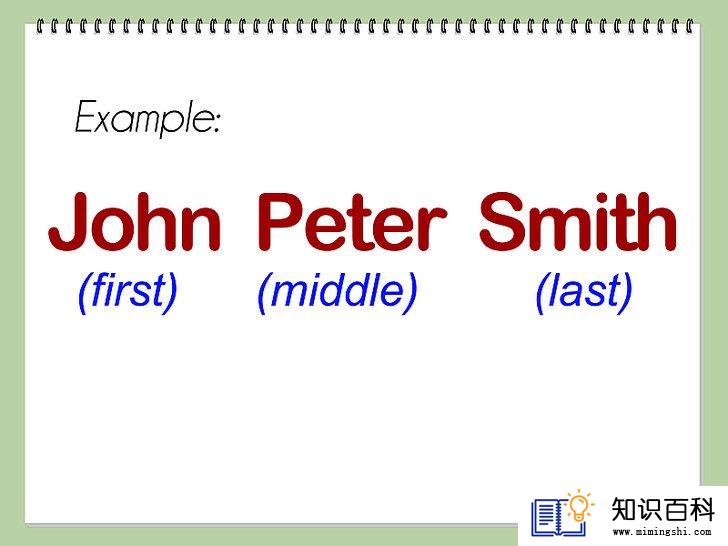 Example:

John Peter Smith
(first) (middle) (last)

知识百科
www.mimingshi.com